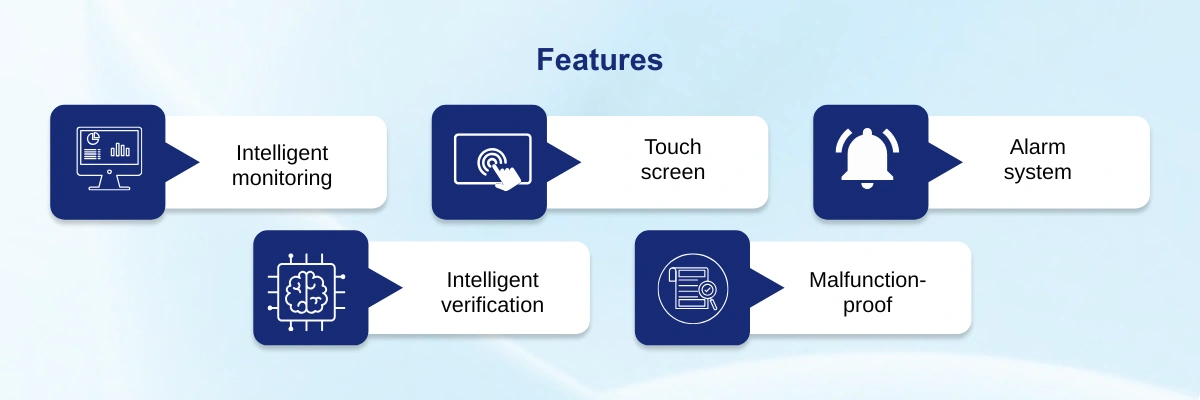 Features

Intelligent monitoring

Touch screen

Alarm system

Intelligent verification

Malfunction-proof